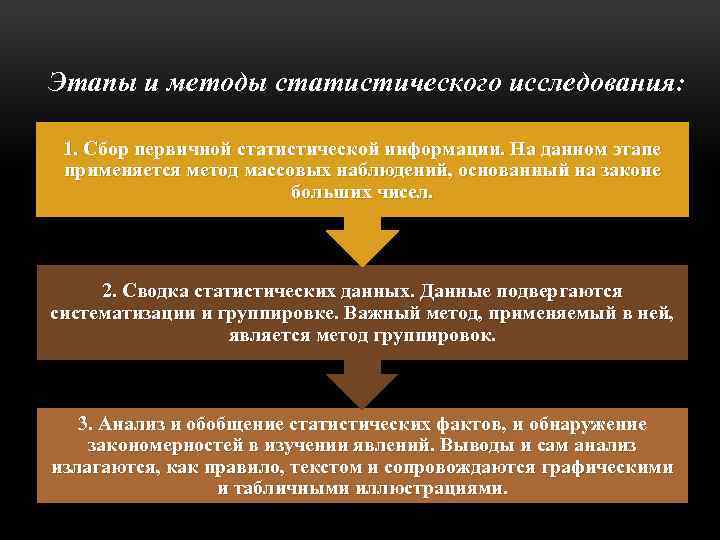 Этапы и методы статистического исследования:

1. Сбор первичной статистической информации. На данном этапе применяется метод массовых наблюдений, основанный на законе больших чисел.

2. Сводка статистических данных. Данные подвергаются систематизации и группировке. Важный метод, применяемый в ней, является метод группировок.

3. Анализ и обобщение статистических фактов, и обнаружение закономерностей в изучении явлений. Выводы и сам анализ излагаются, как правило, текстом и сопровождаются графическими и табличными иллюстрациями.